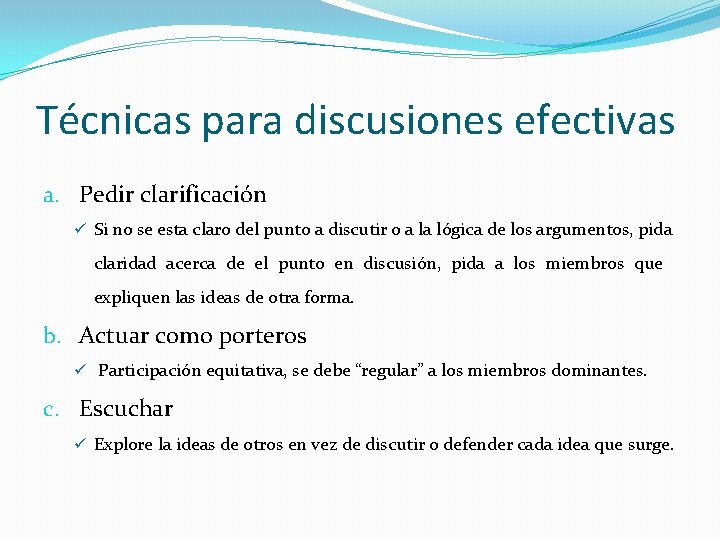 Técnicas para discusiones efectivas

a. Pedir clarificación

✓ Si no se esta claro del punto a discutir o a la lógica de los argumentos, pida claridad acerca de el punto en discusión, pida a los miembros que expliquen las ideas de otra forma.

b. Actuar como porteros

✓ Participación equitativa, se debe “regular” a los miembros dominantes.

c. Escuchar

✓ Explore la ideas de otros en vez de discutir o defender cada idea que surge.